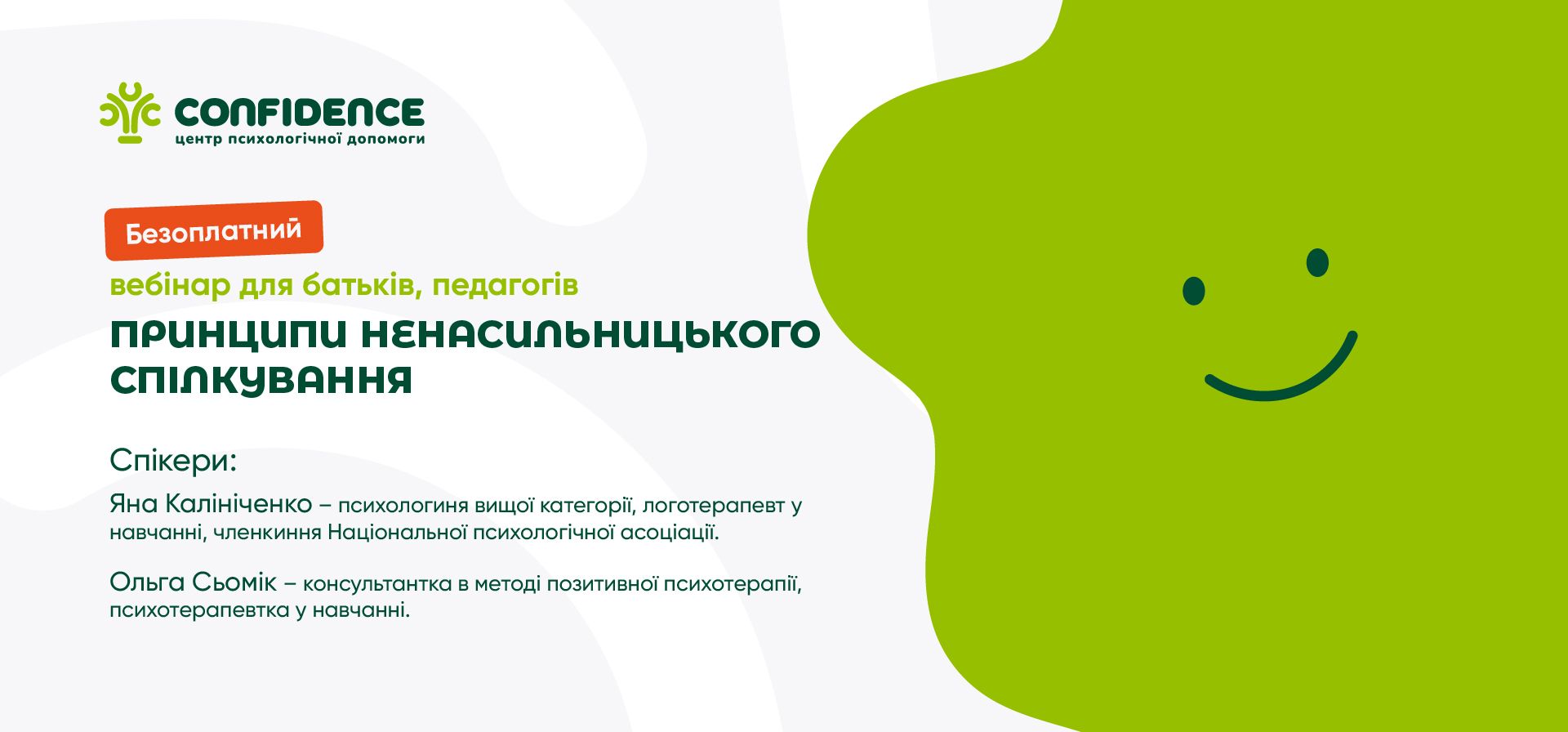 CONFIDENCE
центр психологічної допомоги

Безоплатний

вебінар для батьків, педагогів

ПРИНЦИПИ НЕНАСИЛЬНИЦЬКОГО СПІЛКУВАННЯ

Спікери:

Яна Калініченко – психологиня вищої категорії, логотерапевт у навчанні, членкиння Національної психологічної асоціації.

Ольга Сьомік – консультантка в методі позитивної психотерапії, психотерапевтка у навчанні.